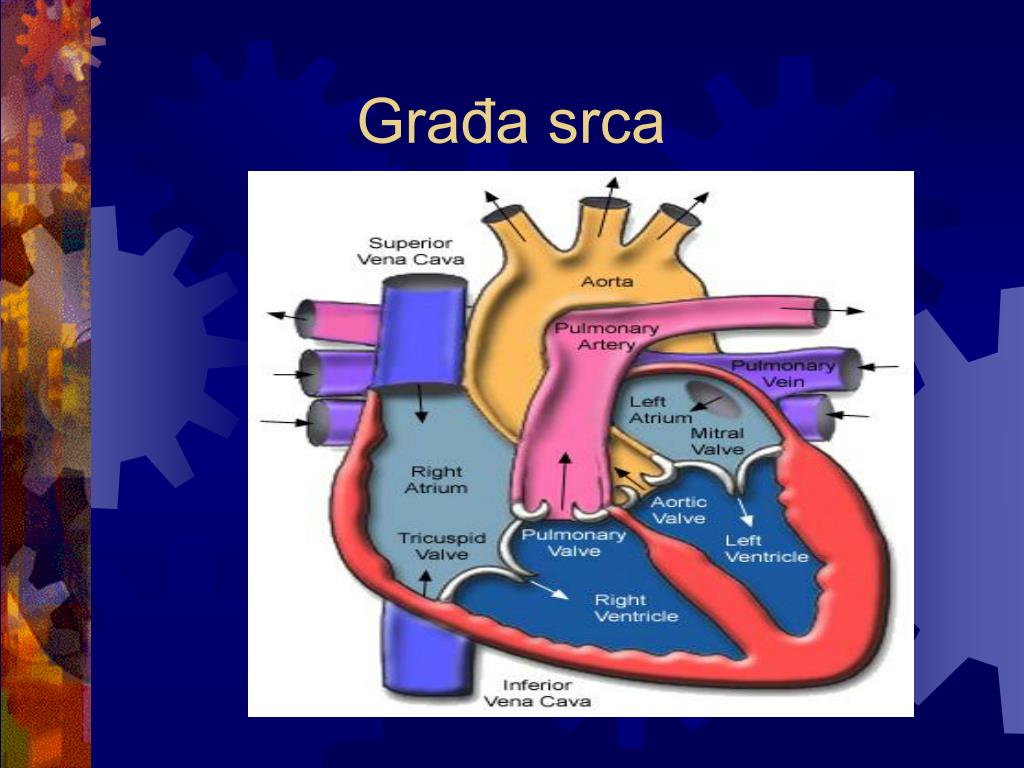 Građa srca

Superior Vena Cava

Aorta

Pulmonary Artery

Pulmonary Vein

Left Atrium

Mitral Valve

Right Atrium

Aortic Valve

Tricuspid Valve

Pulmonary Valve

Left Ventricle

Right Ventricle

Inferior Vena Cava